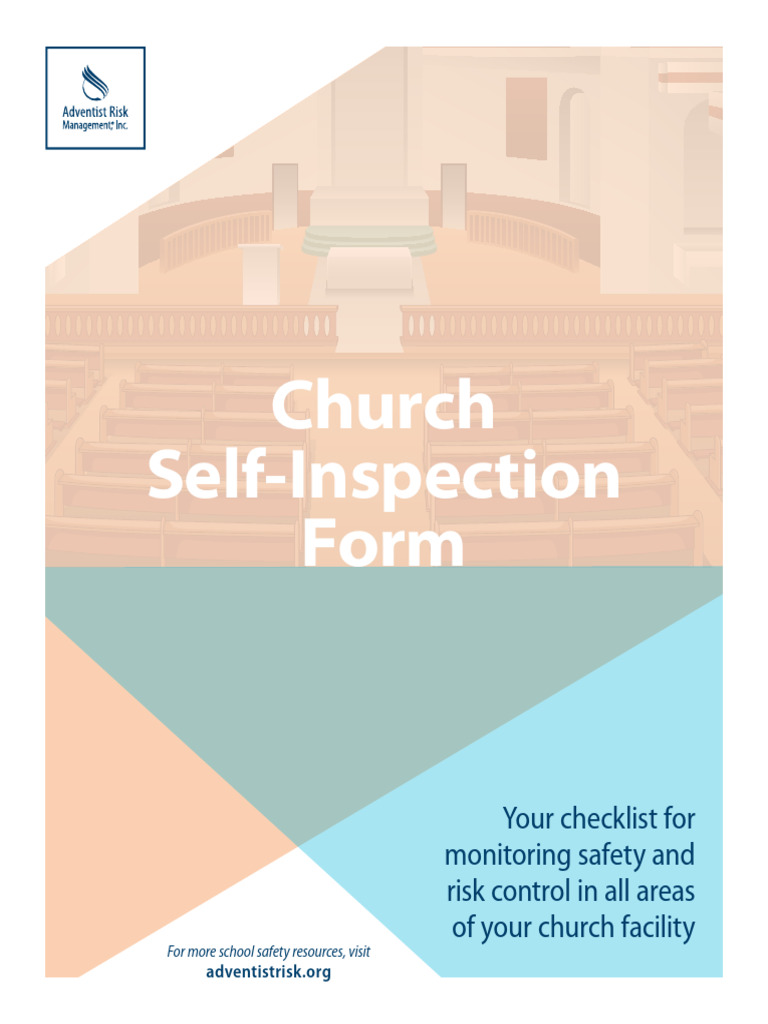 Adventist Risk Management, Inc.

Church Self-Inspection Form

Your checklist for monitoring safety and risk control in all areas of your church facility

For more school safety resources, visit
adventistrisk.org